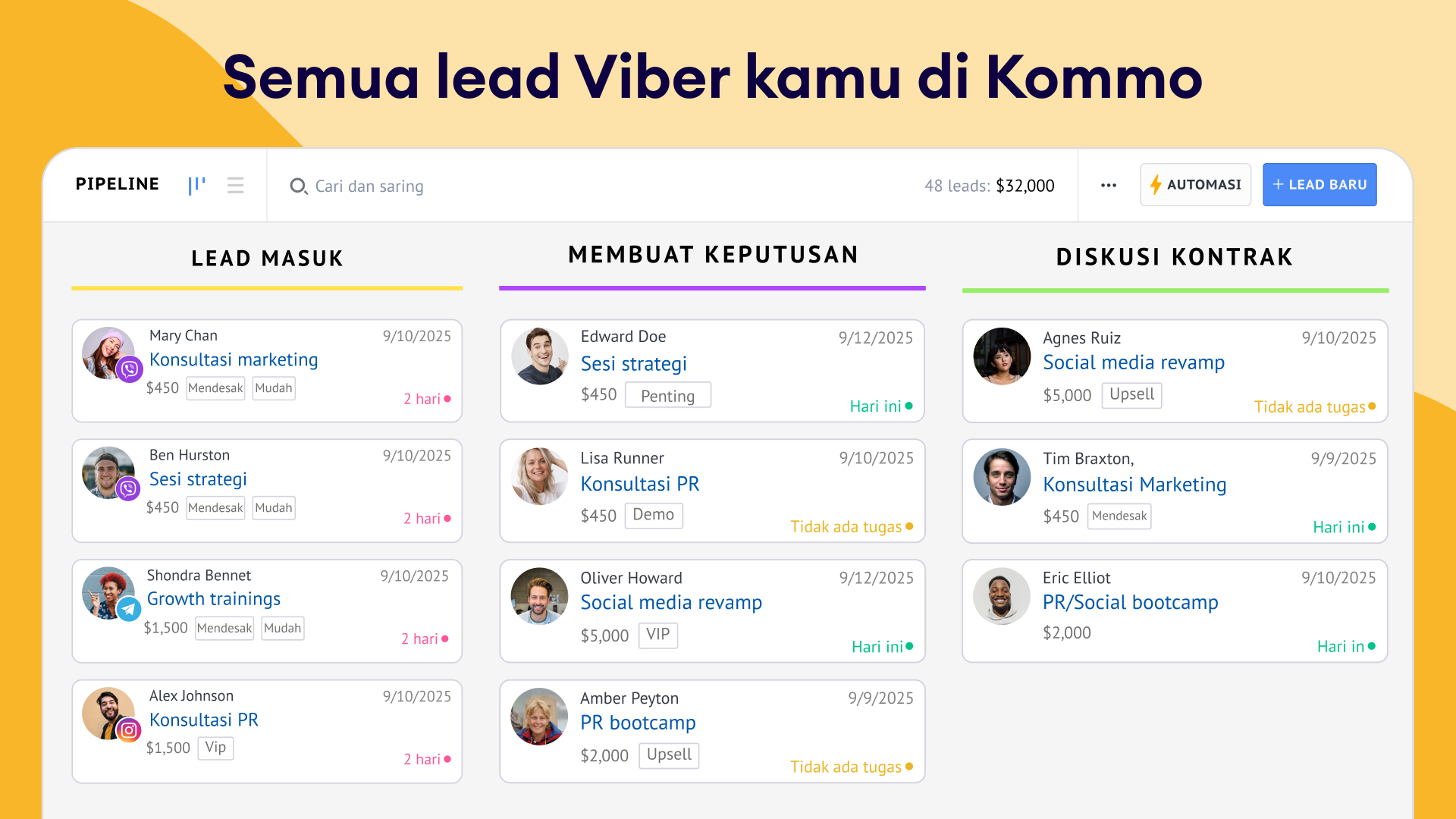 Semua lead Viber kamu di Kommo

PIPELINE

Cari dan saring

48 leads: $32,000

...

AUTOMASI

+ LEAD BARU

LEAD MASUK

Mary Chan 9/10/2025
Konsultasi marketing
$450 Mendesak Mudah
2 hari

Ben Hurston 9/10/2025
Sesi strategi
$450 Mendesak Mudah
2 hari

Shondra Bennet 9/10/2025
Growth trainings
$1,500 Mendesak Mudah
2 hari

Alex Johnson 9/10/2025
Konsultasi PR
$1,500 Vip
2 hari

MEMBUAT KEPUTUSAN

Edward Doe 9/12/2025
Sesi strategi
$450 Penting
Hari ini

Lisa Runner 9/10/2025
Konsultasi PR
$450 Demo
Tidak ada tugas

Oliver Howard 9/12/2025
Social media revamp
$5,000 VIP
Hari ini

Amber Peyton 9/9/2025
PR bootcamp
$2,000 Upsell
Tidak ada tugas

DISKUSI KONTRAK

Agnes Ruiz 9/10/2025
Social media revamp
$5,000 Upsell
Tidak ada tugas

Tim Braxton, 9/9/2025
Konsultasi Marketing
$450 Mendesak
Hari ini

Eric Elliot 9/10/2025
PR/Social bootcamp
$2,000
Hari in